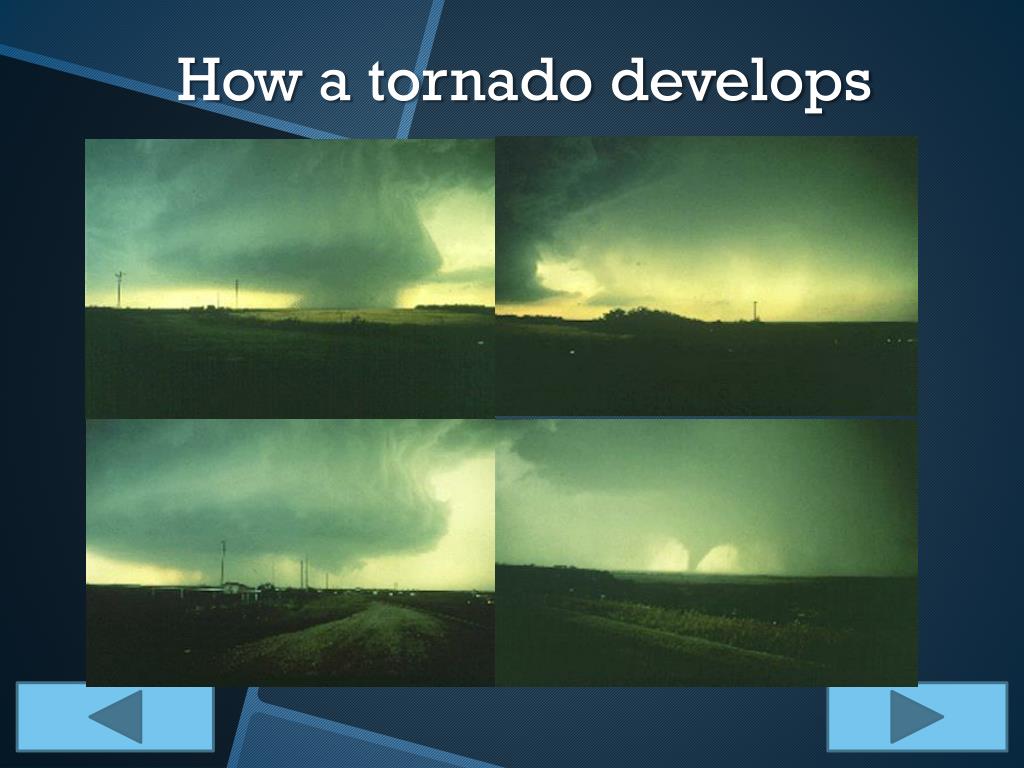 How a tornado develops